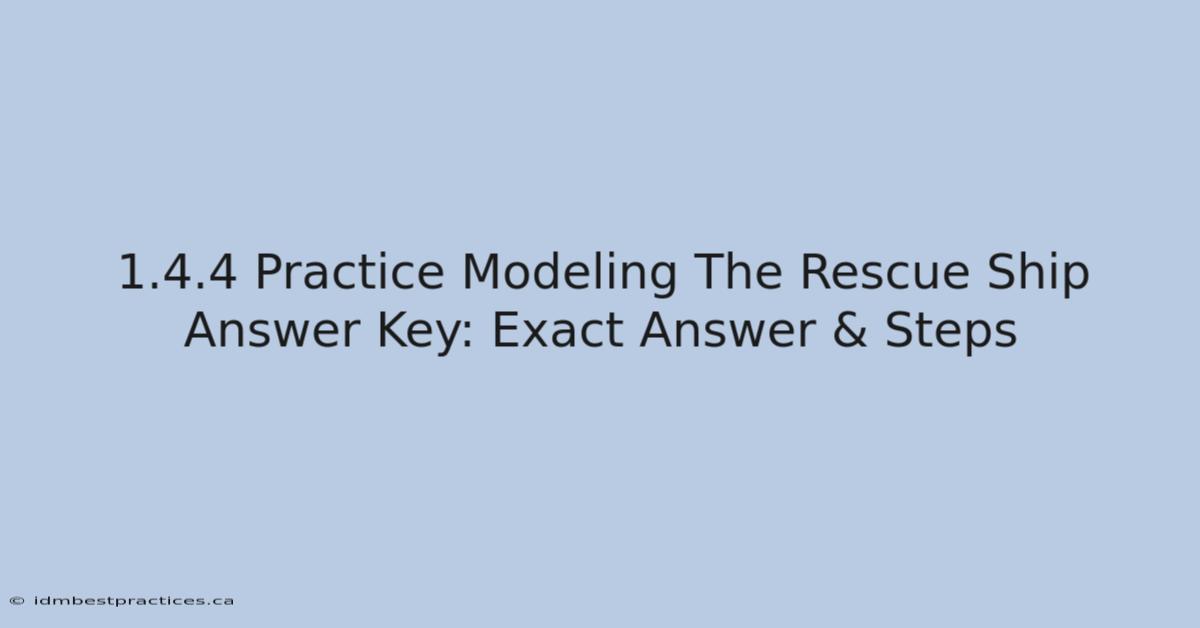 1.4.4 Practice Modeling The Rescue Ship Answer Key: Exact Answer & Steps

© idmbestpractices.ca